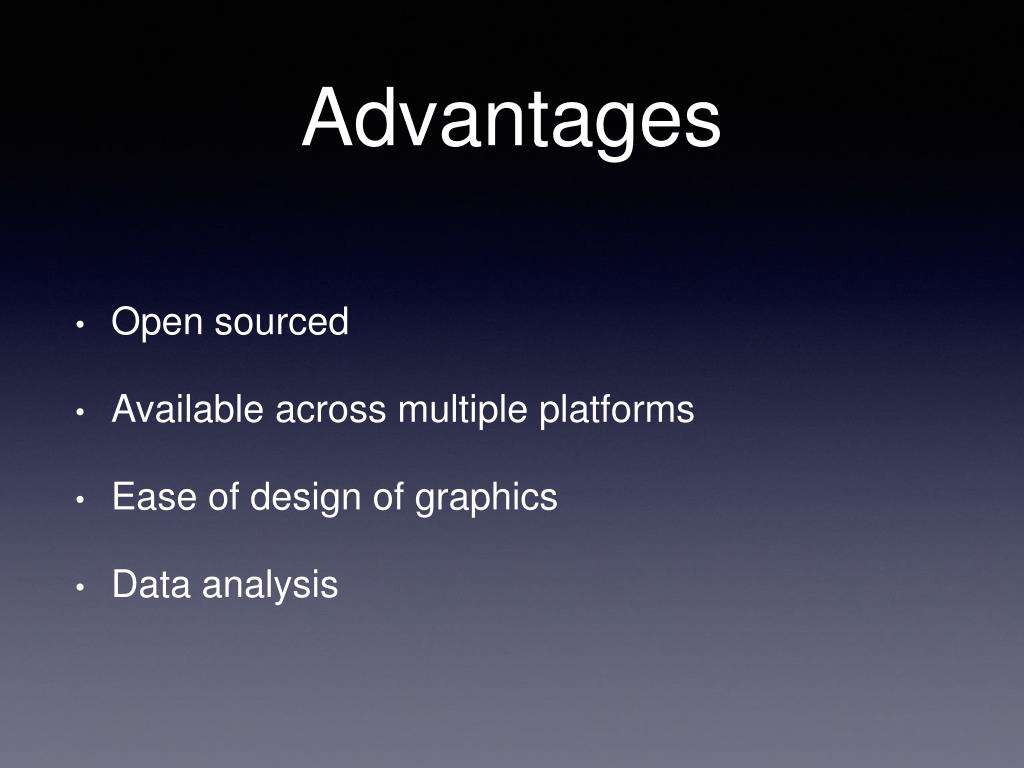 Advantages

• Open sourced

• Available across multiple platforms

• Ease of design of graphics

• Data analysis